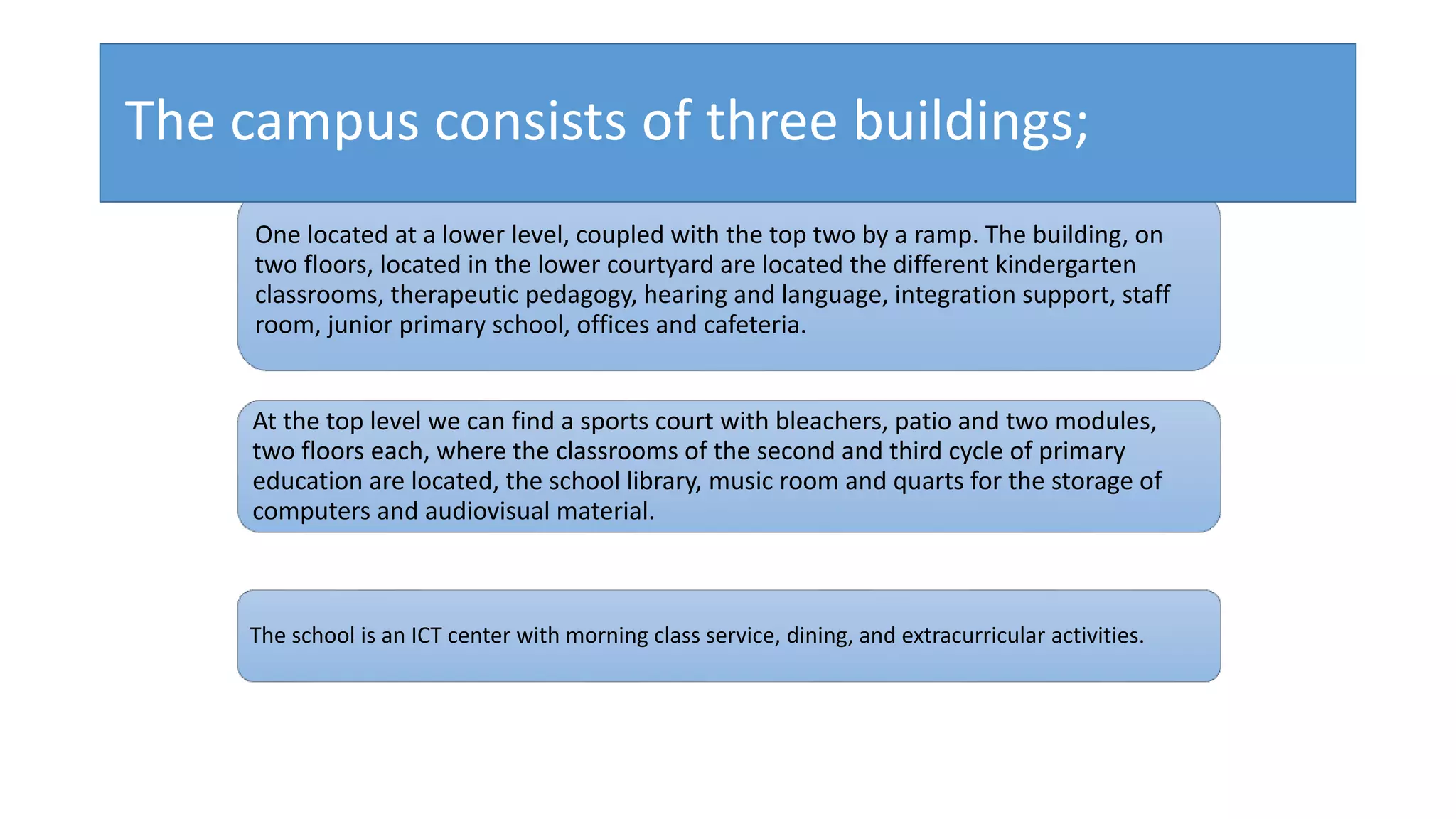 The campus consists of three buildings;

One located at a lower level, coupled with the top two by a ramp. The building, on two floors, located in the lower courtyard are located the different kindergarten classrooms, therapeutic pedagogy, hearing and language, integration support, staff room, junior primary school, offices and cafeteria.

At the top level we can find a sports court with bleachers, patio and two modules, two floors each, where the classrooms of the second and third cycle of primary education are located, the school library, music room and quarts for the storage of computers and audiovisual material.

The school is an ICT center with morning class service, dining, and extracurricular activities.